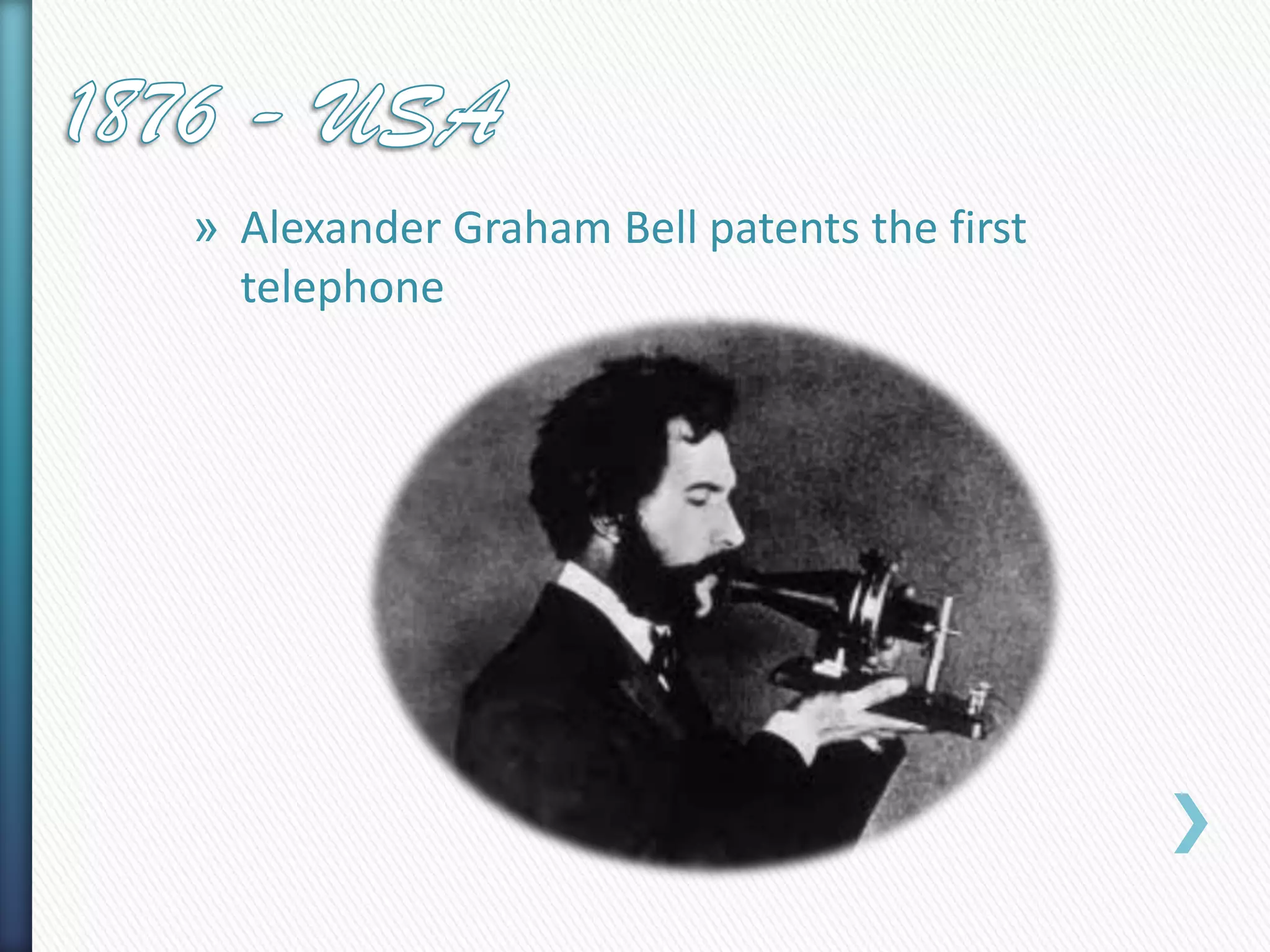 1876 - USA

» Alexander Graham Bell patents the first telephone